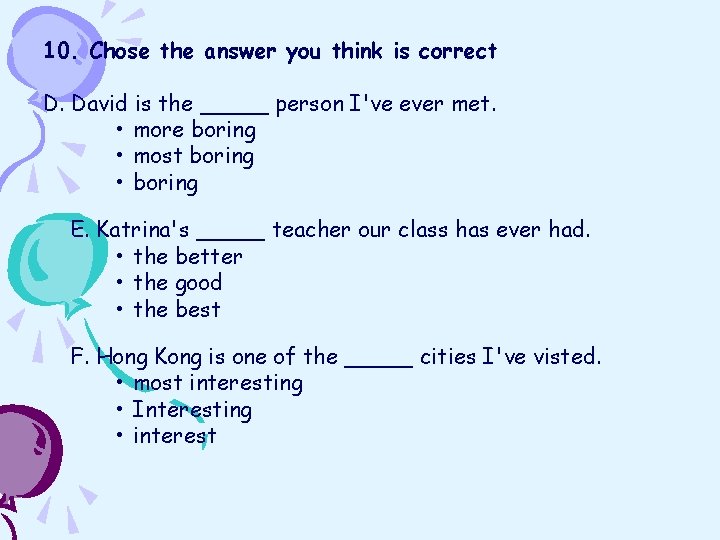 10. Chose the answer you think is correct

D. David is the _____ person I've ever met.
• more boring
• most boring
• boring

E. Katrina's _____ teacher our class has ever had.
• the better
• the good
• the best

F. Hong Kong is one of the _____ cities I've visted.
• most interesting
• Interesting
• interest